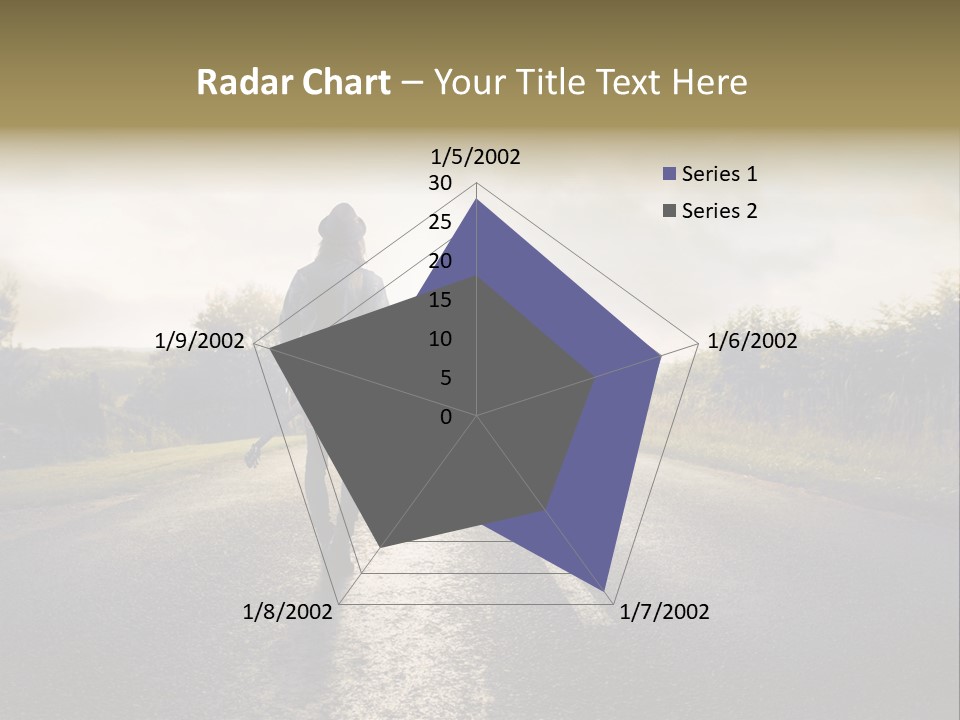 Radar Chart – Your Title Text Here

1/5/2002
30
25
20
15
10
5
0
1/6/2002
1/7/2002
1/8/2002
1/9/2002

Series 1
Series 2